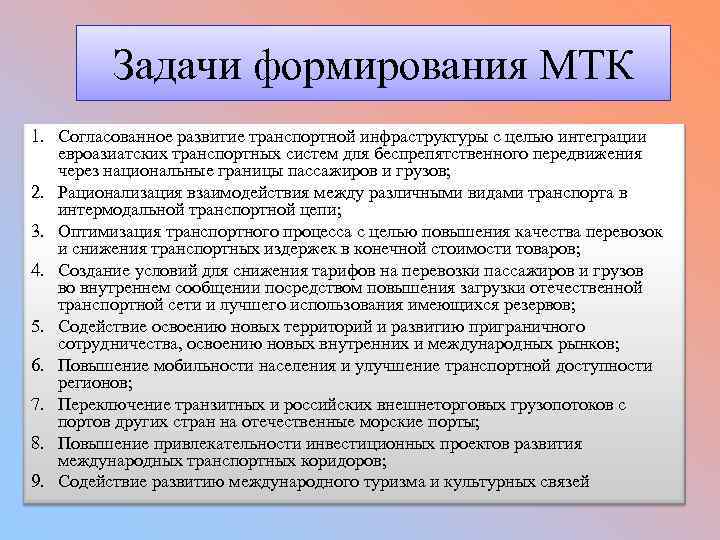 Задачи формирования МТК

1. Согласованное развитие транспортной инфраструктуры с целью интеграции евроазиатских транспортных систем для беспрепятственного передвижения через национальные границы пассажиров и грузов;
2. Рационализация взаимодействия между различными видами транспорта в интермодальной транспортной цепи;
3. Оптимизация транспортного процесса с целью повышения качества перевозок и снижения транспортных издержек в конечной стоимости товаров;
4. Создание условий для снижения тарифов на перевозки пассажиров и грузов во внутреннем сообщении посредством повышения загрузки отечественной транспортной сети и лучшего использования имеющихся резервов;
5. Содействие освоению новых территорий и развитию приграничного сотрудничества, освоению новых внутренних и международных рынков;
6. Повышение мобильности населения и улучшение транспортной доступности регионов;
7. Переключение транзитных и российских внешнеторговых грузопотоков с портов других стран на отечественные морские порты;
8. Повышение привлекательности инвестиционных проектов развития международных транспортных коридоров;
9. Содействие развитию международного туризма и культурных связей